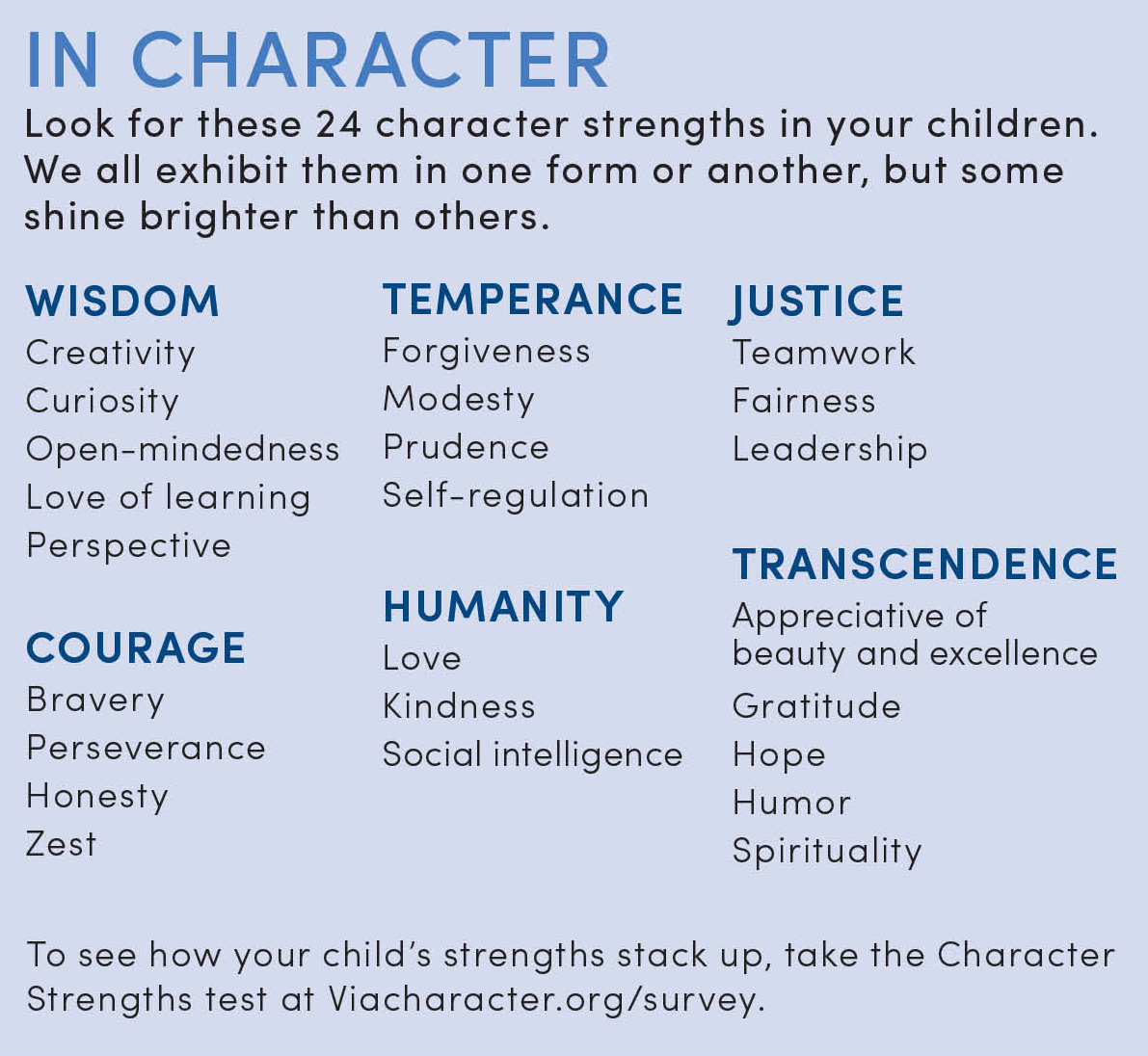 IN CHARACTER

Look for these 24 character strengths in your children. We all exhibit them in one form or another, but some shine brighter than others.

WISDOM
Creativity
Curiosity
Open-mindedness
Love of learning
Perspective

COURAGE
Bravery
Perseverance
Honesty
Zest

TEMPERANCE
Forgiveness
Modesty
Prudence
Self-regulation

HUMANITY
Love
Kindness
Social intelligence

JUSTICE
Teamwork
Fairness
Leadership

TRANSCENDENCE
Appreciative of beauty and excellence
Gratitude
Hope
Humor
Spirituality

To see how your child's strengths stack up, take the Character Strengths test at Viacharacter.org/survey.